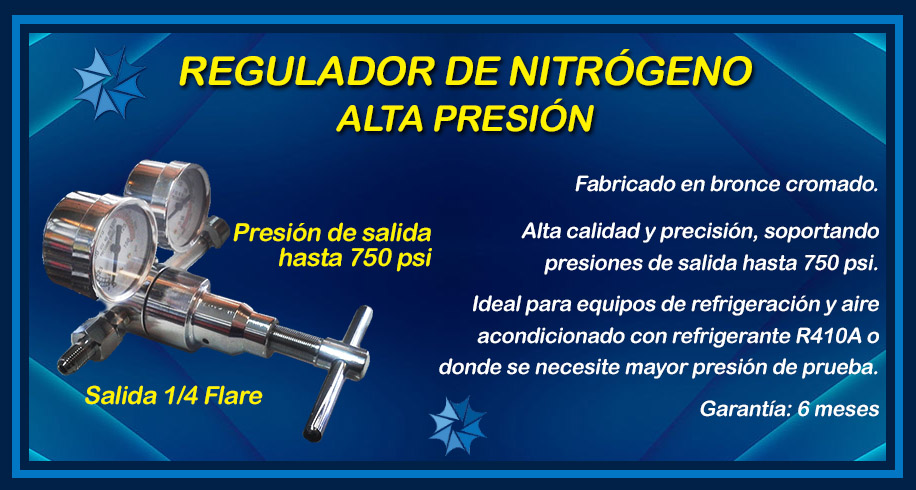 REGULADOR DE NITRÓGENO
ALTA PRESIÓN

Presión de salida hasta 750 psi

Salida 1/4 Flare

Fabricado en bronce cromado.

Alta calidad y precisión, soportando presiones de salida hasta 750 psi.

Ideal para equipos de refrigeración y aire acondicionado con refrigerante R410A o donde se necesite mayor presión de prueba.

Garantía: 6 meses